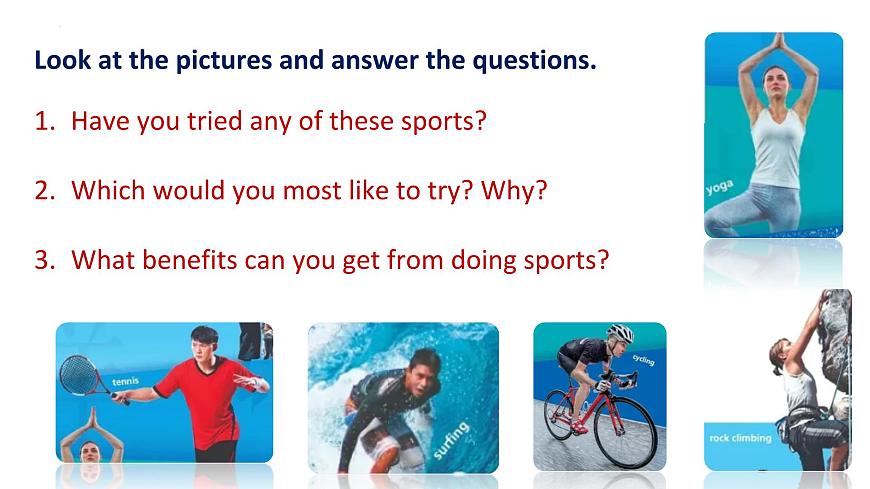 Look at the pictures and answer the questions.

1. Have you tried any of these sports?

2. Which would you most like to try? Why?

3. What benefits can you get from doing sports?

yoga

tennis

surfing

cycling

rock climbing